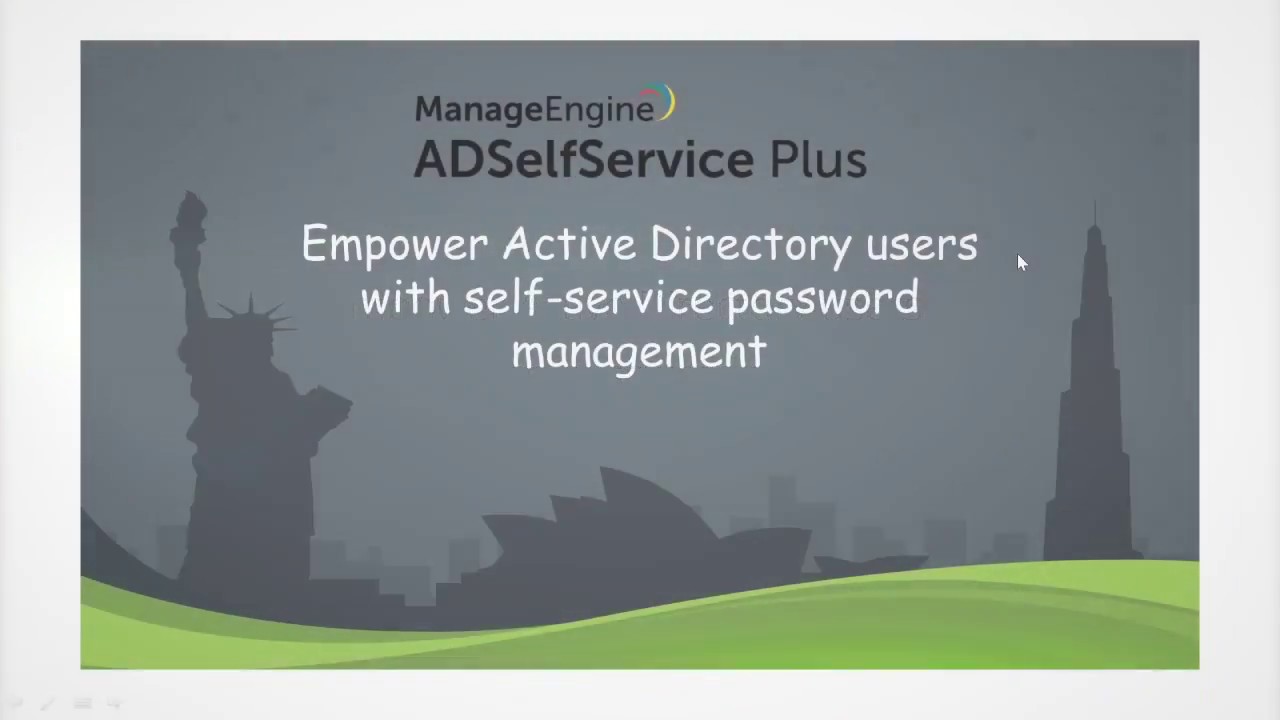 ManageEngine
ADSelfService Plus

Empower Active Directory users with self-service password management